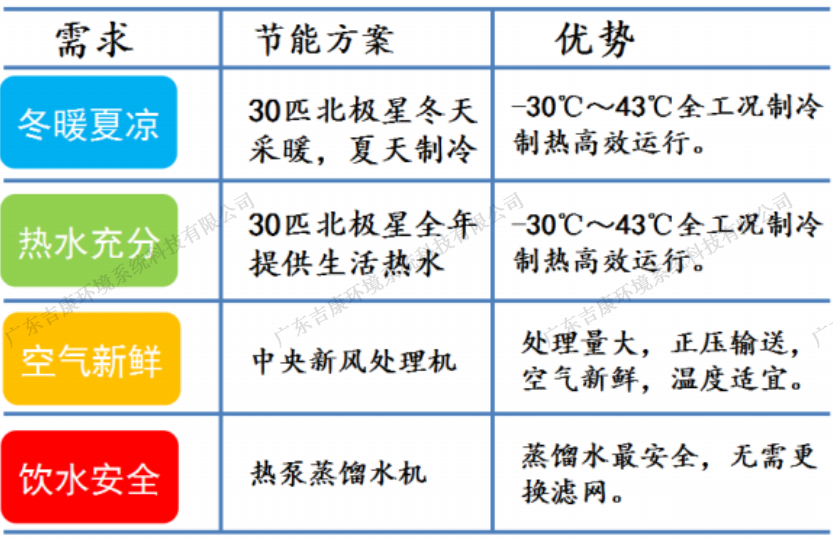 | 需求 | 节能方案 | 优势 |
|---|---|---|
| 冬暖夏凉 | 30匹北极星冬天采暖，夏天制冷 | -30℃～43℃全工况制冷制热高效运行。 |
| 热水充分 | 30匹北极星全年提供生活热水 | -30℃～43℃全工况制冷制热高效运行。 |
| 空气新鲜 | 中央新风处理机 | 处理量大，正压输送，空气新鲜，温度适宜。 |
| 饮水安全 | 热泵蒸馏水机 | 蒸馏水最安全，无需更换滤网。 |

广东吉康环境系统科技有限公司
广东吉康环境系统科技有限公司
广东吉康环境系统科技有限公司